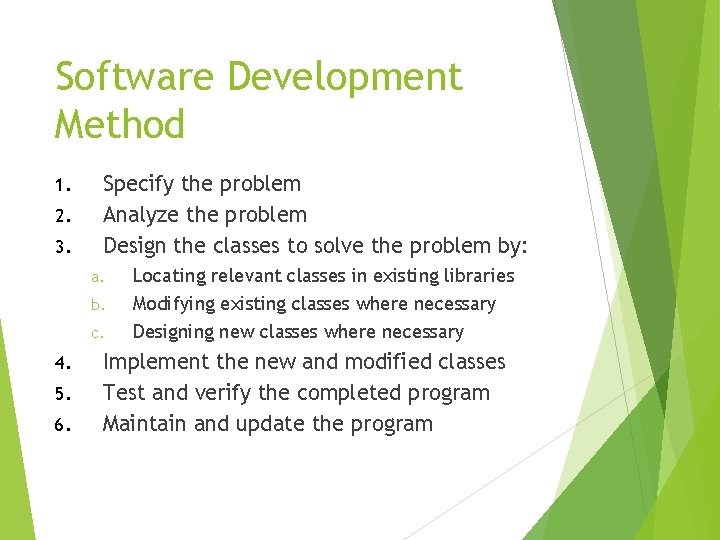 Software Development Method

1. Specify the problem
2. Analyze the problem
3. Design the classes to solve the problem by:
 a. Locating relevant classes in existing libraries
 b. Modifying existing classes where necessary
 c. Designing new classes where necessary
4. Implement the new and modified classes
5. Test and verify the completed program
6. Maintain and update the program